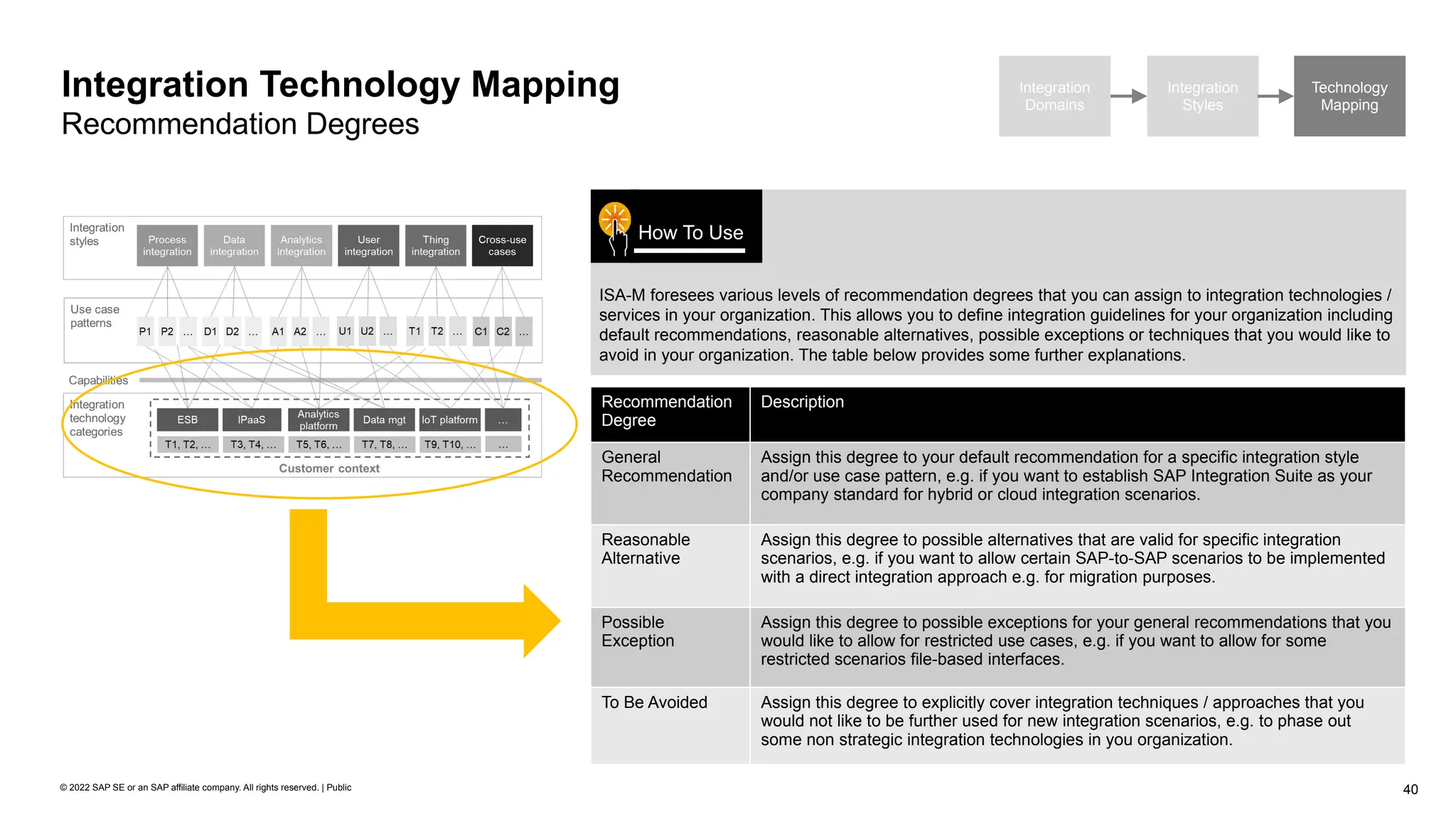 Integration Technology Mapping
Recommendation Degrees

Integration Domains

Integration Styles

Technology Mapping

Integration styles

Process integration

Data integration

Analytics integration

User integration

Thing integration

Cross-use cases

Use case patterns

P1 P2 ... D1 D2 ... A1 A2 ... U1 U2 ... T1 T2 ... C1 C2 ...

Capabilities

Integration technology categories

ESB

IPaaS

Analytics platform

Data mgt

IoT platform

...

T1, T2, ...

T3, T4, ...

T5, T6, ...

T7, T8, ...

T9, T10, ...

...

Customer context

How To Use

ISA-M foresees various levels of recommendation degrees that you can assign to integration technologies / services in your organization. This allows you to define integration guidelines for your organization including default recommendations, reasonable alternatives, possible exceptions or techniques that you would like to avoid in your organization. The table below provides some further explanations.

| Recommendation Degree | Description |
|---|---|
| General Recommendation | Assign this degree to your default recommendation for a specific integration style and/or use case pattern, e.g. if you want to establish SAP Integration Suite as your company standard for hybrid or cloud integration scenarios. |
| Reasonable Alternative | Assign this degree to possible alternatives that are valid for specific integration scenarios, e.g. if you want to allow certain SAP-to-SAP scenarios to be implemented with a direct integration approach e.g. for migration purposes. |
| Possible Exception | Assign this degree to possible exceptions for your general recommendations that you would like to allow for restricted use cases, e.g. if you want to allow for some restricted scenarios file-based interfaces. |
| To Be Avoided | Assign this degree to explicitly cover integration techniques / approaches that you would not like to be further used for new integration scenarios, e.g. to phase out some non strategic integration technologies in you organization. |

© 2022 SAP SE or an SAP affiliate company. All rights reserved. | Public

40